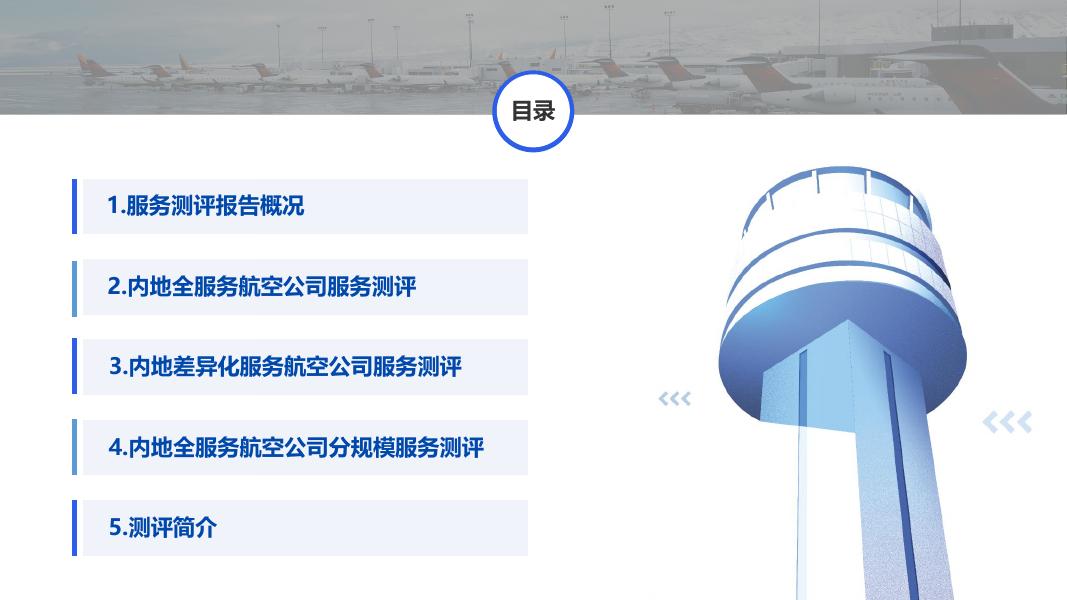 目录

1.服务测评报告概况

2.内地全服务航空公司服务测评

3.内地差异化服务航空公司服务测评

4.内地全服务航空公司分规模服务测评

5.测评简介